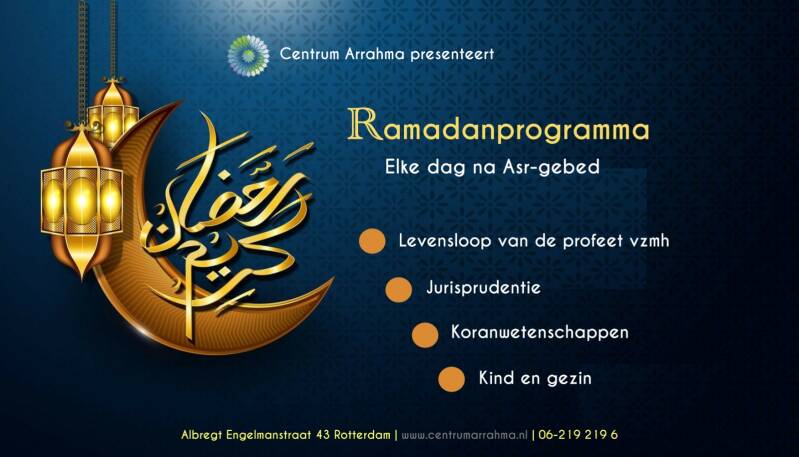 Centrum Arrahma presenteert

رمضان كريم

Ramadanprogramma

Elke dag na Asr-gebed

Levensloop van de profeet vzmh

Jurisprudentie

Koranwetenschappen

Kind en gezin

Albregt Engelmanstraat 43 Rotterdam | www.centrumarrahma.nl | 06-219 219 6